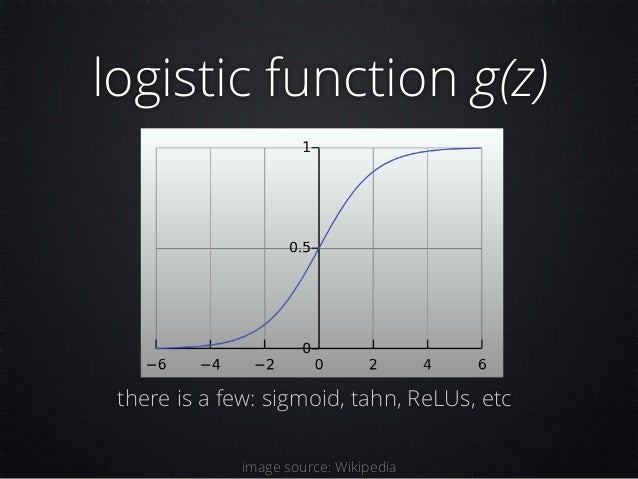 logistic function $g(z)$

1
0.5
0
−6 −4 −2 0 2 4 6

there is a few: sigmoid, tahn, ReLUs, etc

image source: Wikipedia